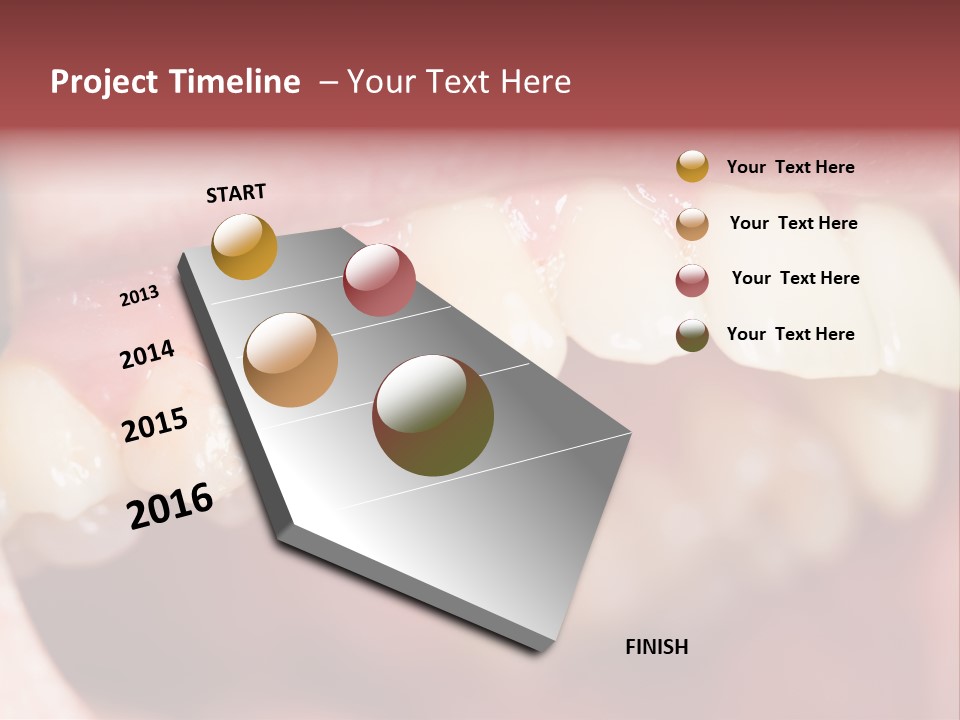 Project Timeline – Your Text Here

START

2013

2014

2015

2016

FINISH

Your Text Here

Your Text Here

Your Text Here

Your Text Here